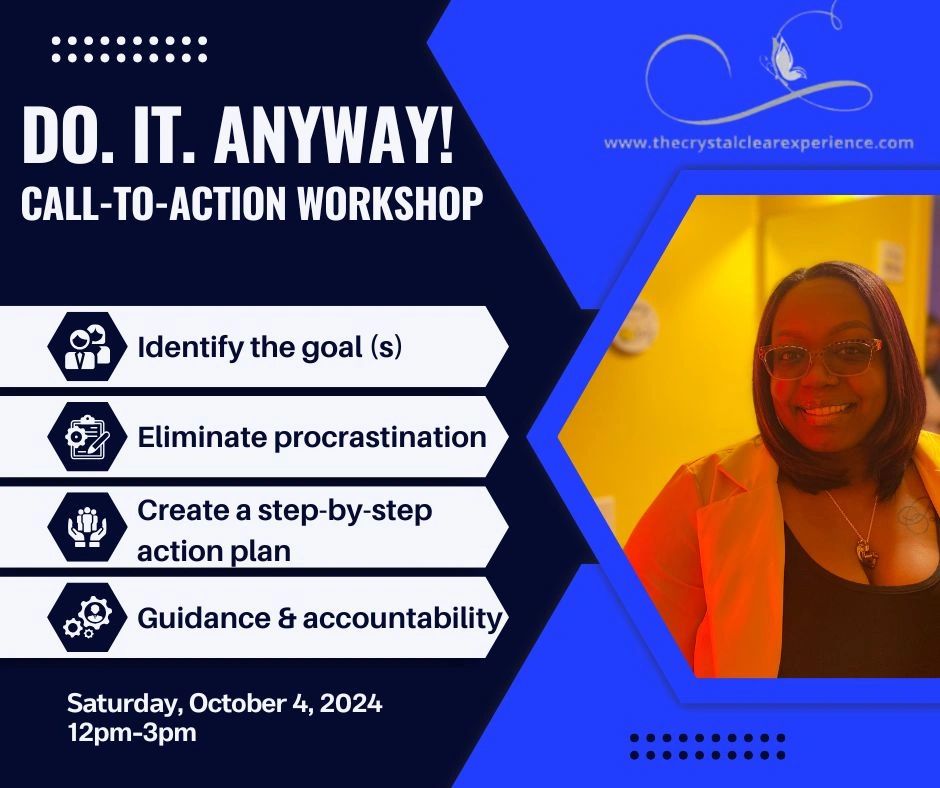 DO. IT. ANYWAY!
CALL-TO-ACTION WORKSHOP

www.thecrystalclearexperience.com

Identify the goal (s)

Eliminate procrastination

Create a step-by-step action plan

Guidance & accountability

Saturday, October 4, 2024
12pm-3pm